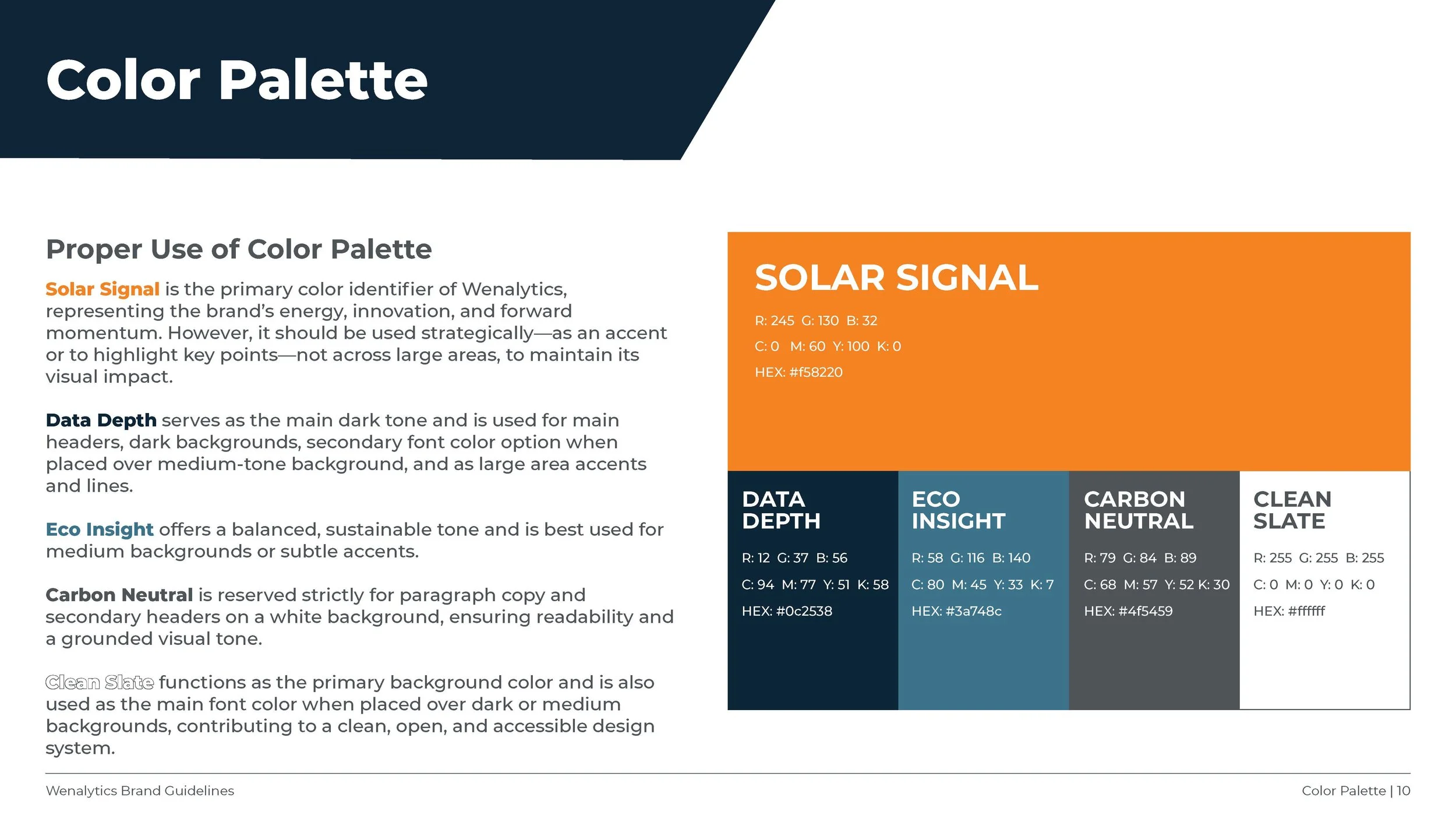 Color Palette

Proper Use of Color Palette

Solar Signal is the primary color identifier of Wenalytics, representing the brand's energy, innovation, and forward momentum. However, it should be used strategically—as an accent or to highlight key points—not across large areas, to maintain its visual impact.

Data Depth serves as the main dark tone and is used for main headers, dark backgrounds, secondary font color option when placed over medium-tone background, and as large area accents and lines.

Eco Insight offers a balanced, sustainable tone and is best used for medium backgrounds or subtle accents.

Carbon Neutral is reserved strictly for paragraph copy and secondary headers on a white background, ensuring readability and a grounded visual tone.

Clean Slate functions as the primary background color and is also used as the main font color when placed over dark or medium backgrounds, contributing to a clean, open, and accessible design system.

SOLAR SIGNAL
R: 245 G: 130 B: 32
C: 0 M: 60 Y: 100 K: 0
HEX: #f58220

DATA DEPTH
R: 12 G: 37 B: 56
C: 94 M: 77 Y: 51 K: 58
HEX: #0c2538

ECO INSIGHT
R: 58 G: 116 B: 140
C: 80 M: 45 Y: 33 K: 7
HEX: #3a748c

CARBON NEUTRAL
R: 79 G: 84 B: 89
C: 68 M: 57 Y: 52 K: 30
HEX: #4f5459

CLEAN SLATE
R: 255 G: 255 B: 255
C: 0 M: 0 Y: 0 K: 0
HEX: #ffffff

Wenalytics Brand Guidelines

Color Palette | 10